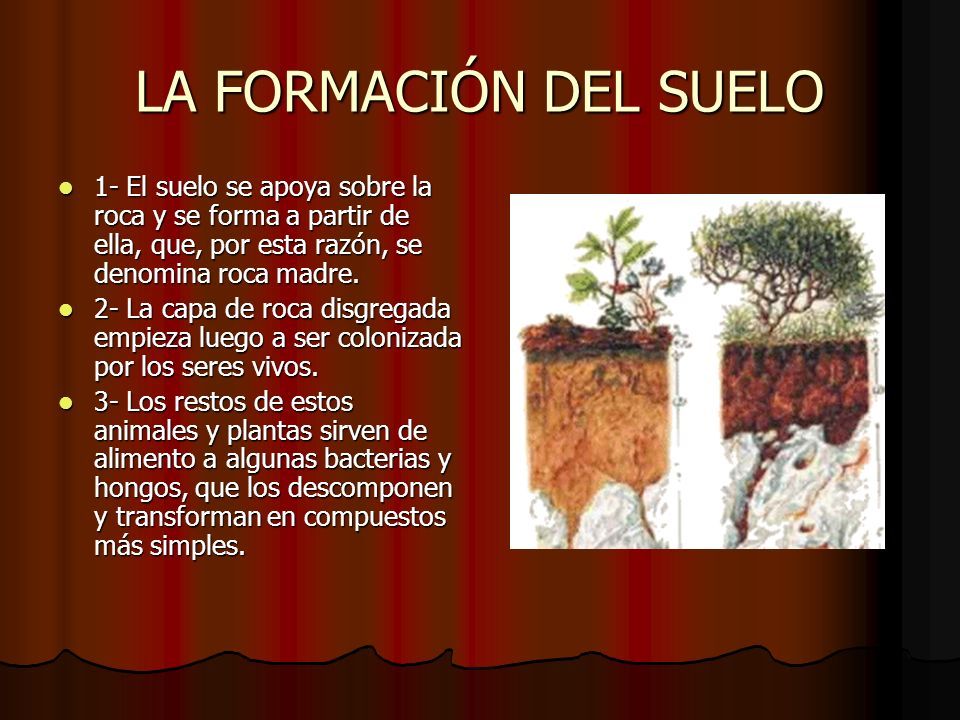 LA FORMACIÓN DEL SUELO

- 1- El suelo se apoya sobre la roca y se forma a partir de ella, que, por esta razón, se denomina roca madre.
- 2- La capa de roca disgregada empieza luego a ser colonizada por los seres vivos.
- 3- Los restos de estos animales y plantas sirven de alimento a algunas bacterias y hongos, que los descomponen y transforman en compuestos más simples.